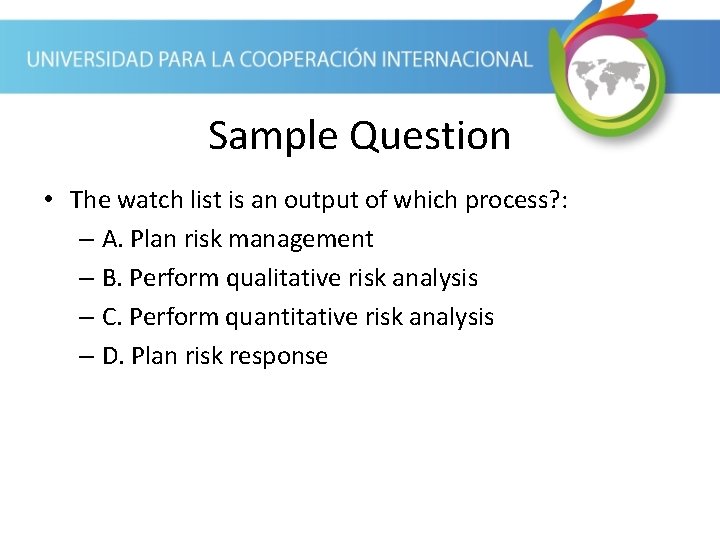 UNIVERSIDAD PARA LA COOPERACIÓN INTERNACIONAL

Sample Question

• The watch list is an output of which process?:
– A. Plan risk management
– B. Perform qualitative risk analysis
– C. Perform quantitative risk analysis
– D. Plan risk response